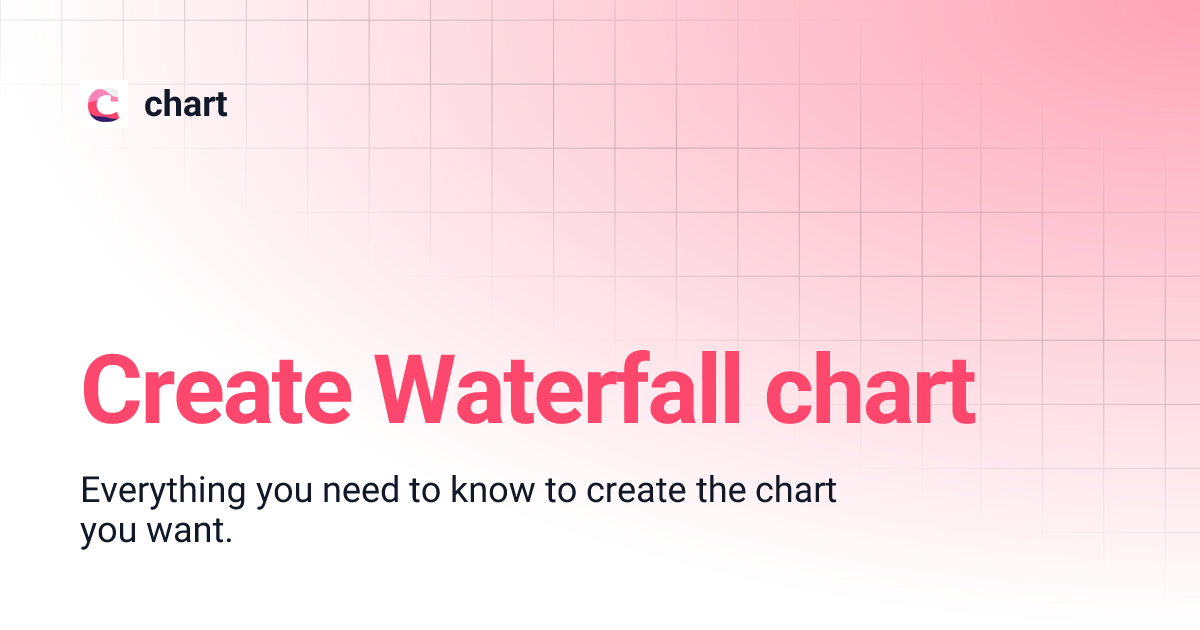 chart

Create Waterfall chart

Everything you need to know to create the chart you want.